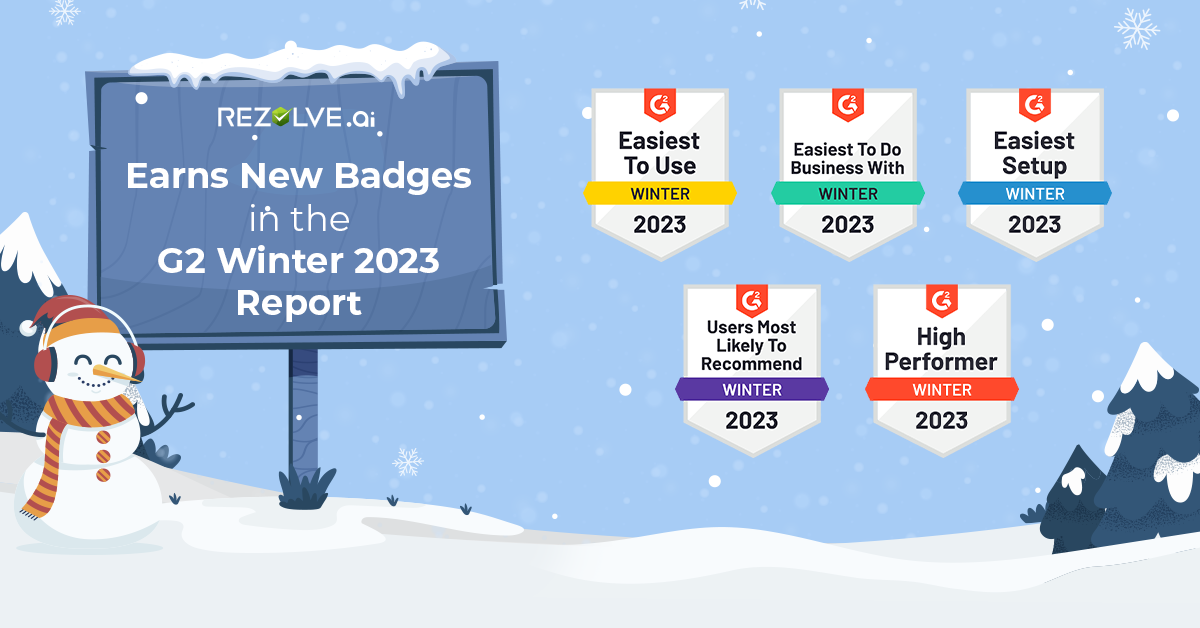 REZOLVE.ai

Earns New Badges in the G2 Winter 2023 Report

G2
Easiest To Use
WINTER
2023

G2
Easiest To Do Business With
WINTER
2023

G2
Easiest Setup
WINTER
2023

G2
Users Most Likely To Recommend
WINTER
2023

G2
High Performer
WINTER
2023